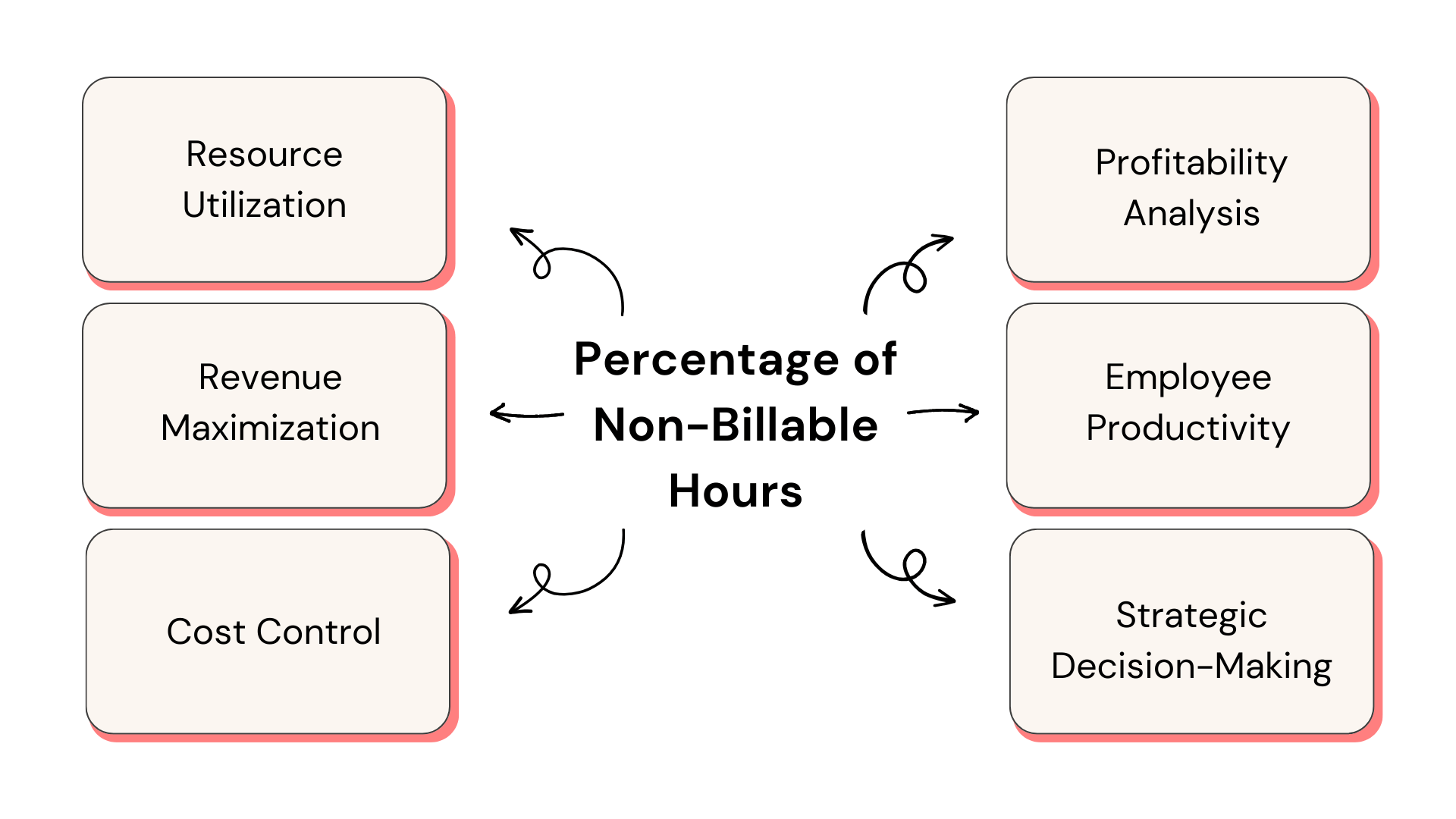 Resource Utilization

Revenue Maximization

Cost Control

Percentage of Non-Billable Hours

Profitability Analysis

Employee Productivity

Strategic Decision-Making